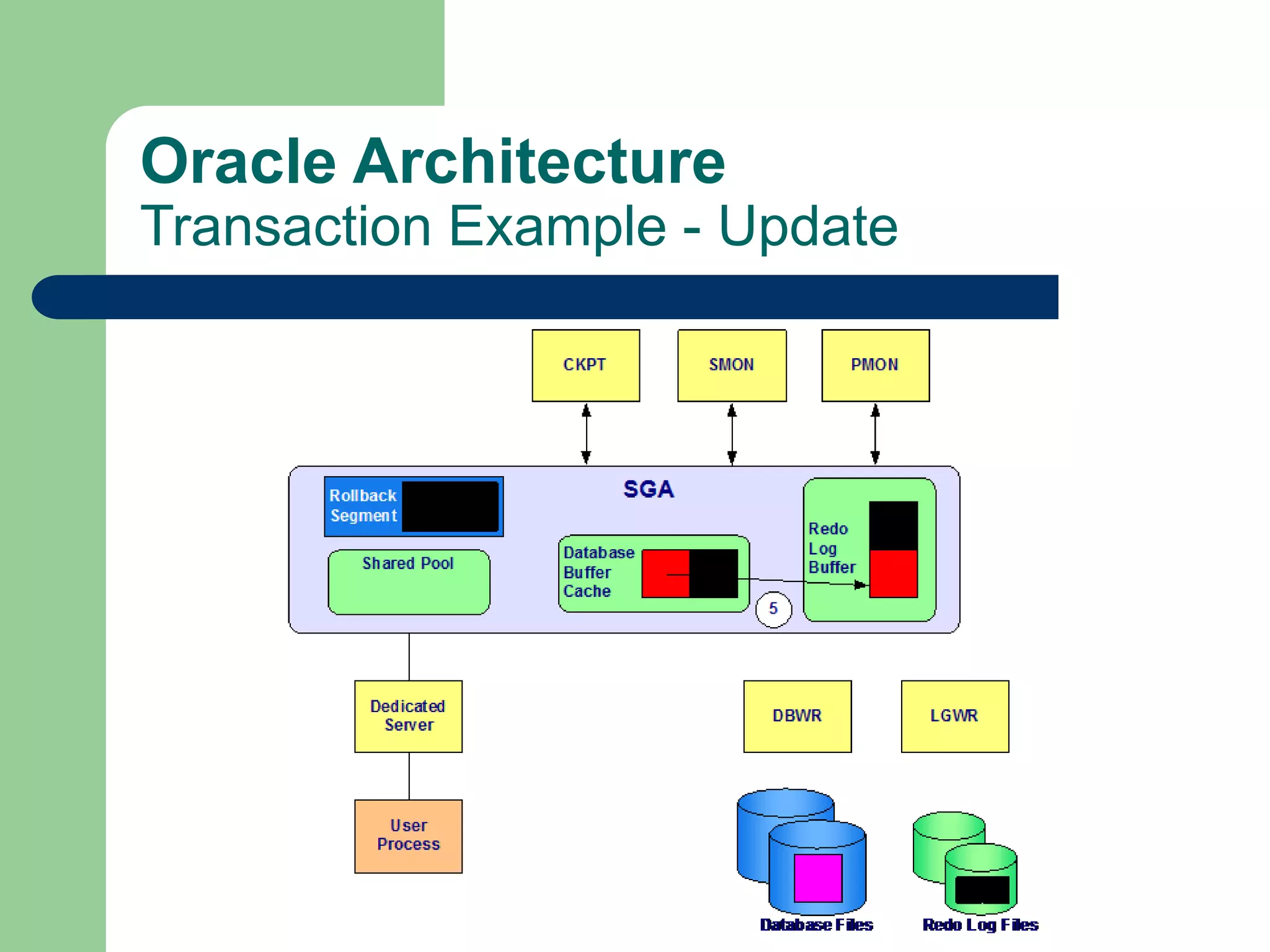 Oracle Architecture
Transaction Example - Update

CKPT

SMON

PMON

SGA

Rollback Segment

Shared Pool

Database Buffer Cache

5

Redo Log Buffer

Dedicated Server

User Process

DBWR

LGWR

Database Files

Redo Log Files